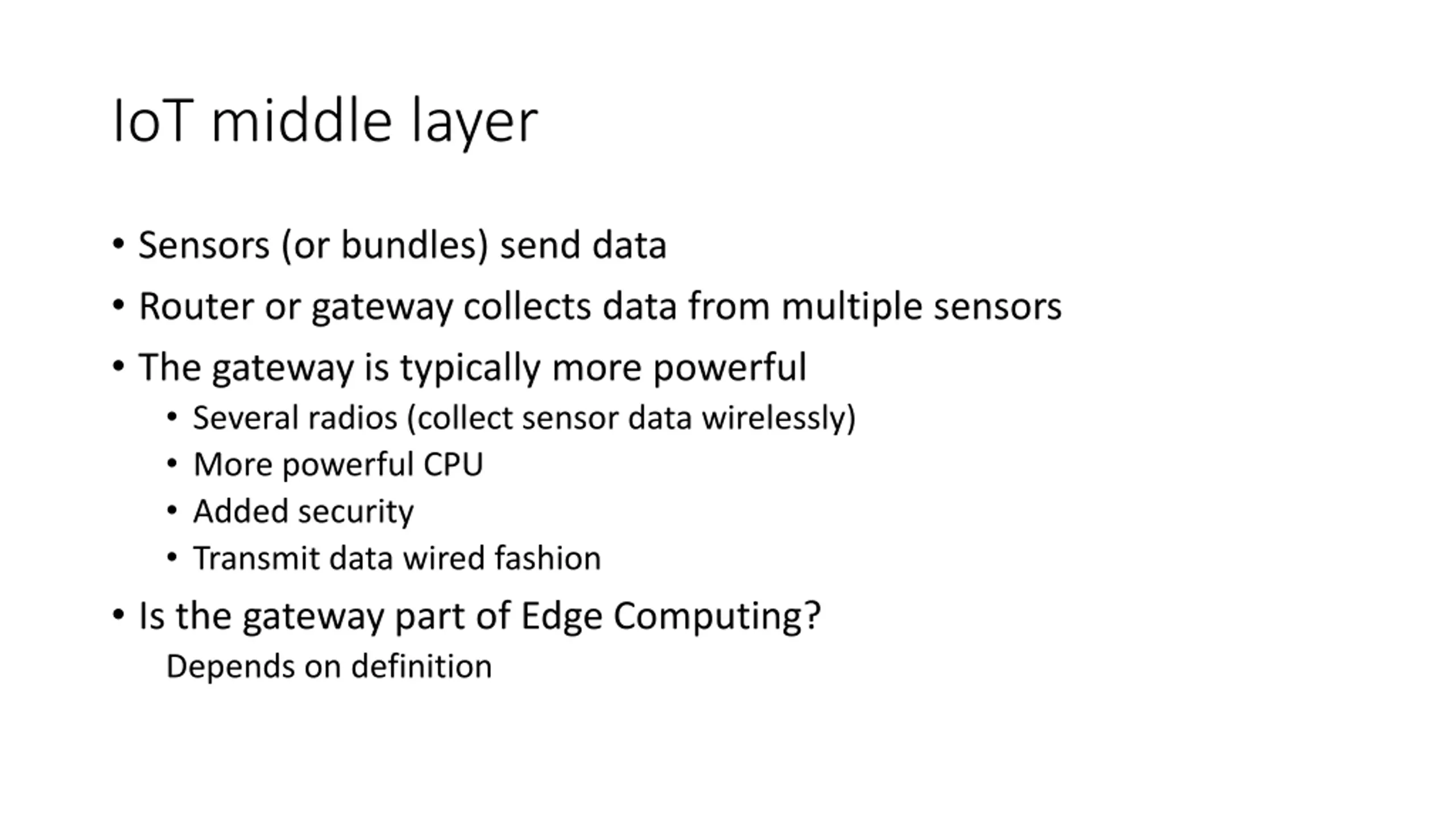 IoT middle layer

• Sensors (or bundles) send data
• Router or gateway collects data from multiple sensors
• The gateway is typically more powerful
  • Several radios (collect sensor data wirelessly)
  • More powerful CPU
  • Added security
  • Transmit data wired fashion
• Is the gateway part of Edge Computing?
  Depends on definition